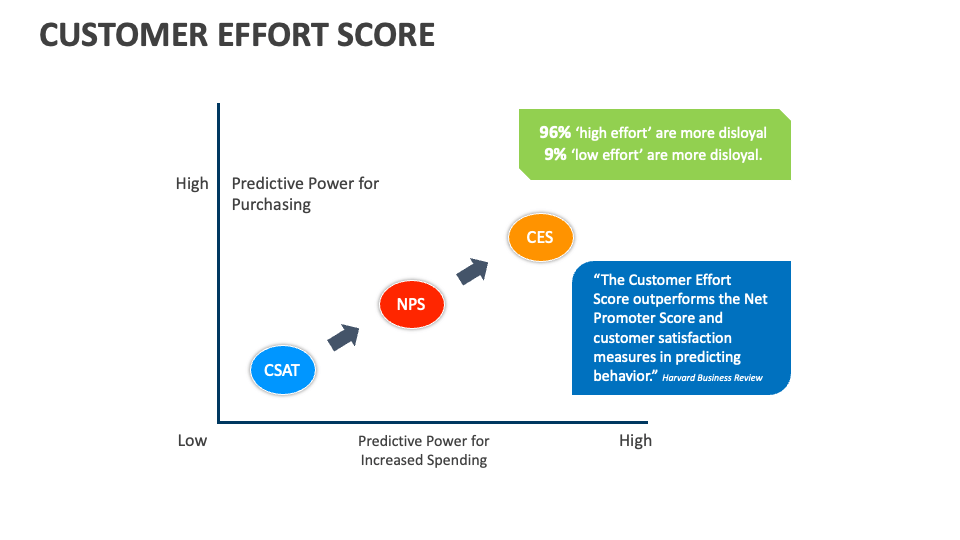 CUSTOMER EFFORT SCORE

96% 'high effort' are more disloyal
9% 'low effort' are more disloyal.

High

Predictive Power for Purchasing

CES

NPS

CSAT

"The Customer Effort Score outperforms the Net Promoter Score and customer satisfaction measures in predicting behavior." Harvard Business Review

Low

Predictive Power for Increased Spending

High